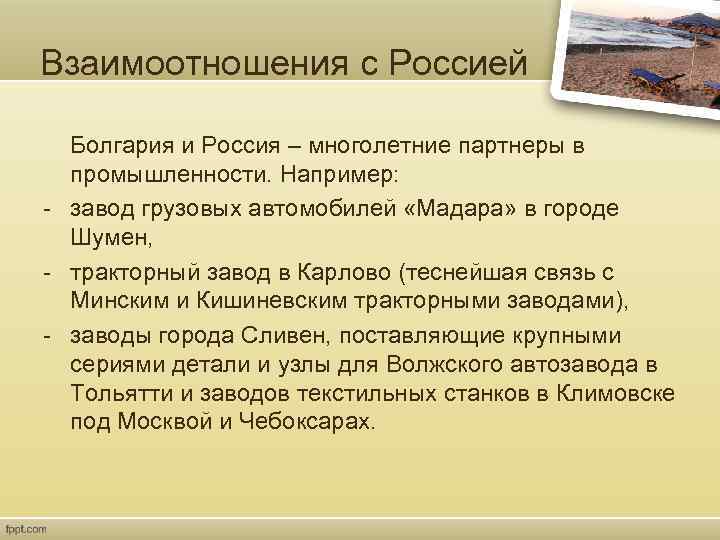 Взаимоотношения с Россией

Болгария и Россия – многолетние партнеры в промышленности. Например:

- завод грузовых автомобилей «Мадара» в городе Шумен,
- тракторный завод в Карлово (теснейшая связь с Минским и Кишиневским тракторными заводами),
- заводы города Сливен, поставляющие крупными сериями детали и узлы для Волжского автозавода в Тольятти и заводов текстильных станков в Климовске под Москвой и Чебоксарах.

fppt.com